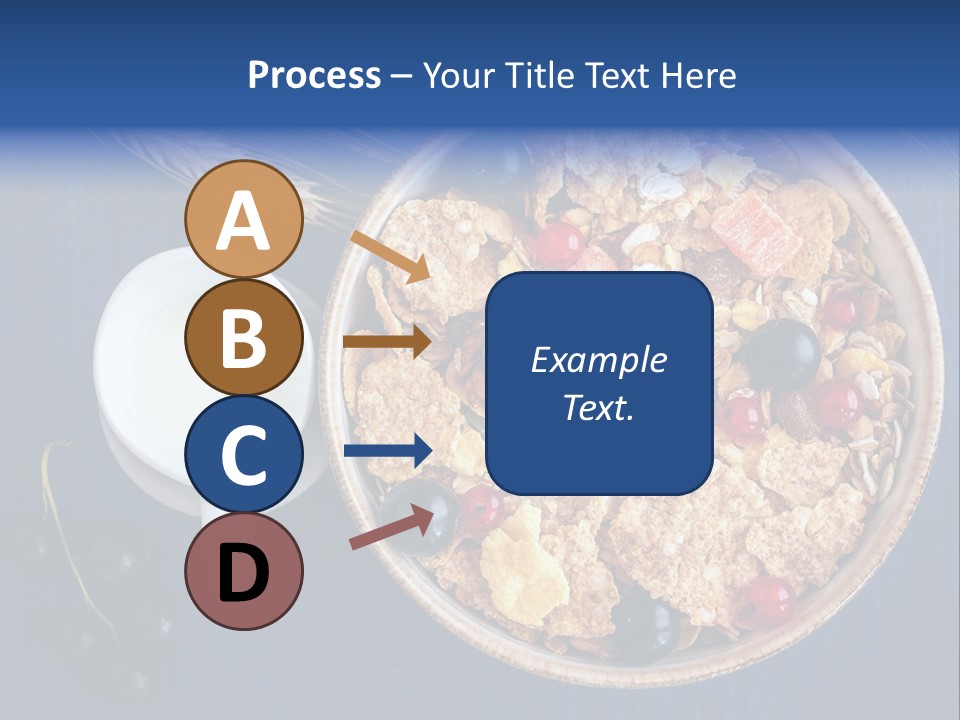 Process – Your Title Text Here

A

B

C

D

Example Text.